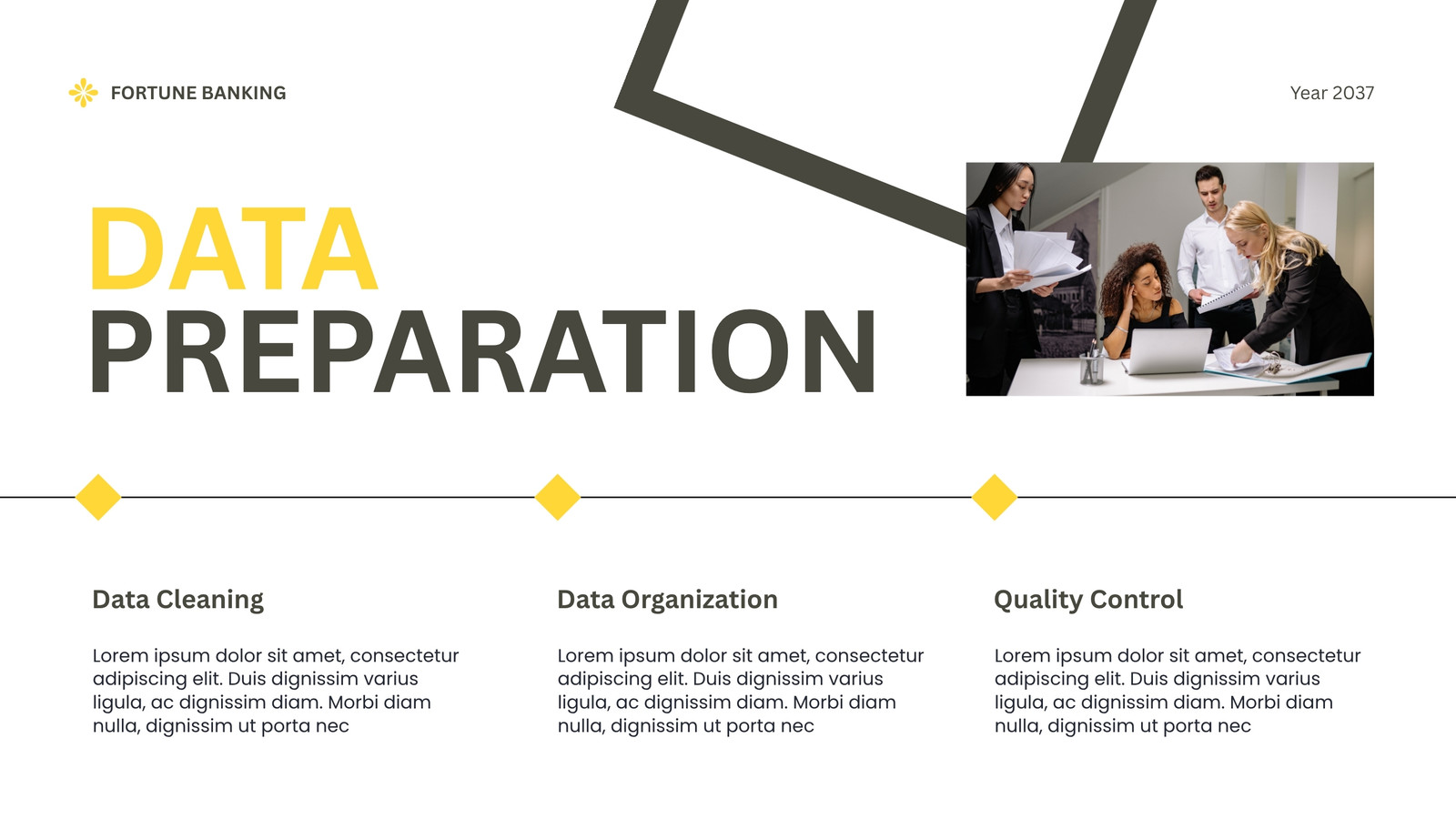 FORTUNE BANKING

Year 2037

DATA PREPARATION

Data Cleaning

Lorem ipsum dolor sit amet, consectetur adipiscing elit. Duis dignissim varius ligula, ac dignissim diam. Morbi diam nulla, dignissim ut porta nec

Data Organization

Lorem ipsum dolor sit amet, consectetur adipiscing elit. Duis dignissim varius ligula, ac dignissim diam. Morbi diam nulla, dignissim ut porta nec

Quality Control

Lorem ipsum dolor sit amet, consectetur adipiscing elit. Duis dignissim varius ligula, ac dignissim diam. Morbi diam nulla, dignissim ut porta nec